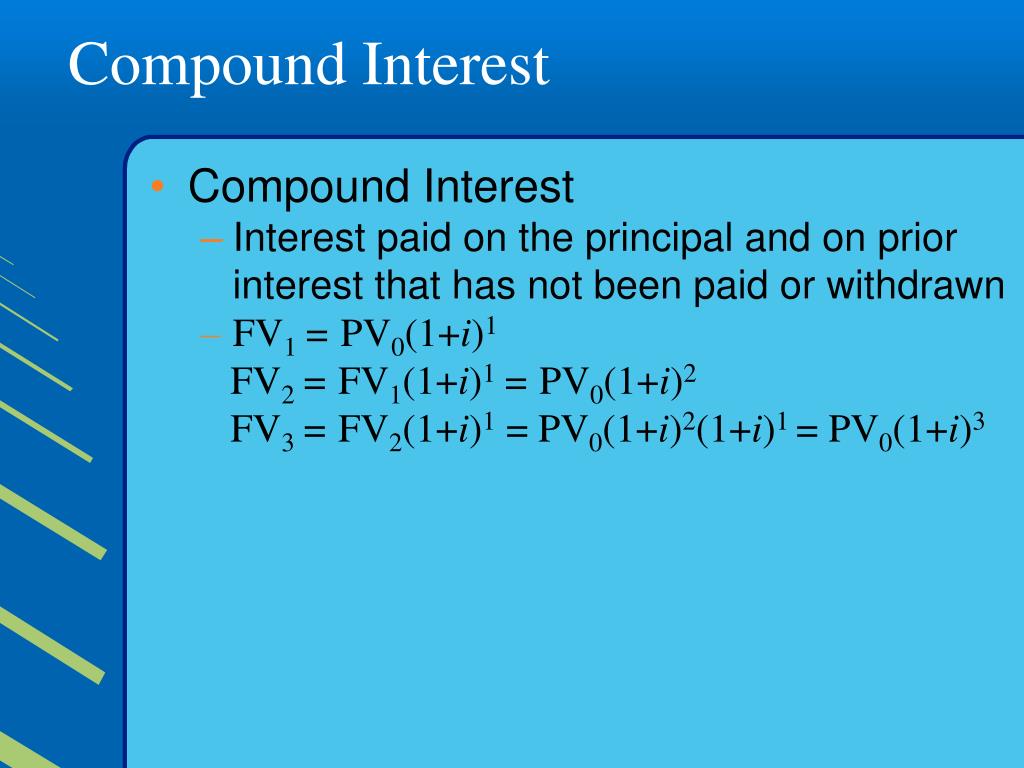 Compound Interest

• Compound Interest
– Interest paid on the principal and on prior interest that has not been paid or withdrawn
– $FV_1 = PV_0(1+i)^1$
$FV_2 = FV_1(1+i)^1 = PV_0(1+i)^2$
$FV_3 = FV_2(1+i)^1 = PV_0(1+i)^2(1+i)^1 = PV_0(1+i)^3$